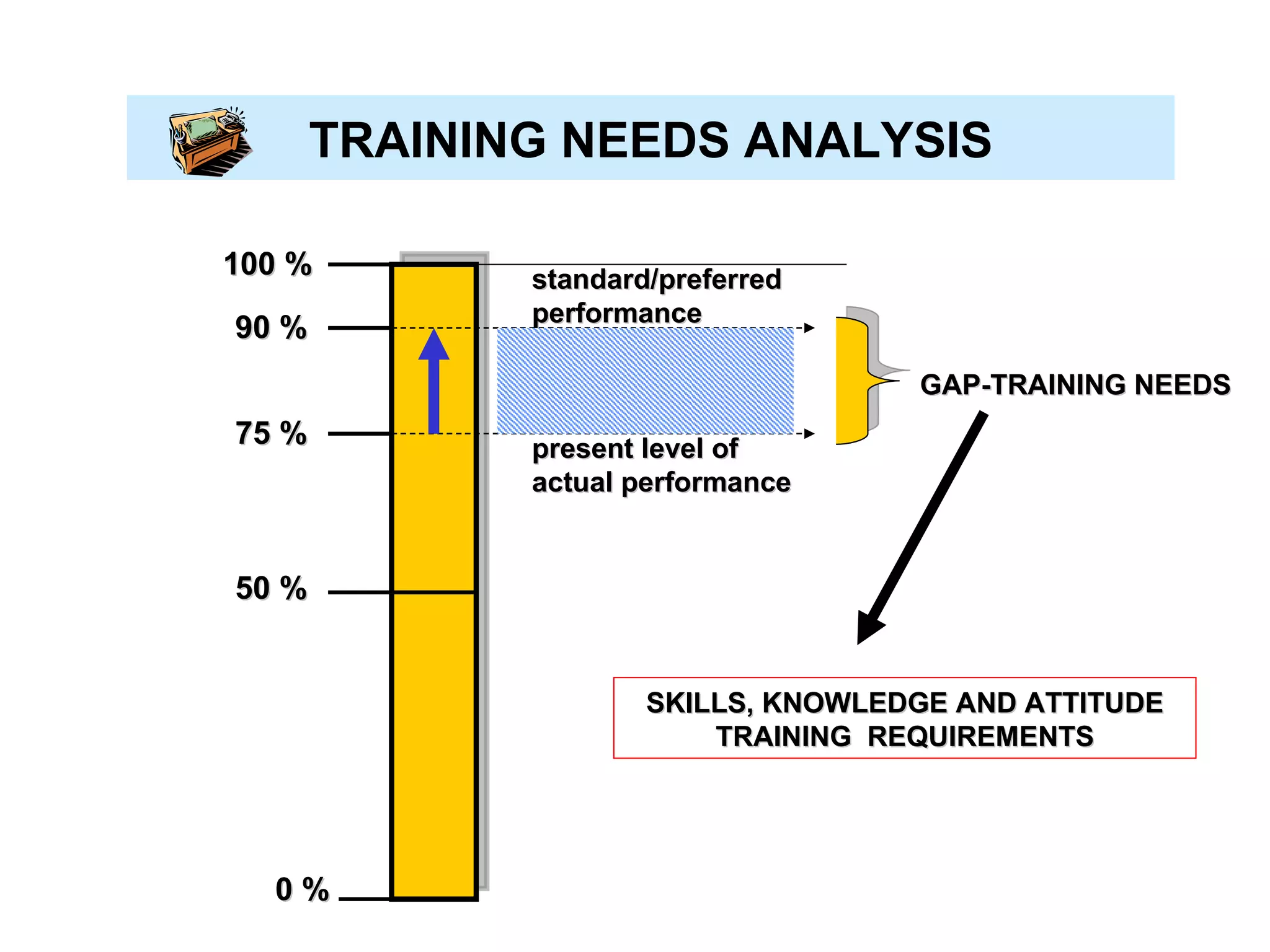 TRAINING NEEDS ANALYSIS

100 %

90 %

75 %

50 %

0 %

standard/preferred performance

present level of actual performance

GAP-TRAINING NEEDS

SKILLS, KNOWLEDGE AND ATTITUDE TRAINING REQUIREMENTS